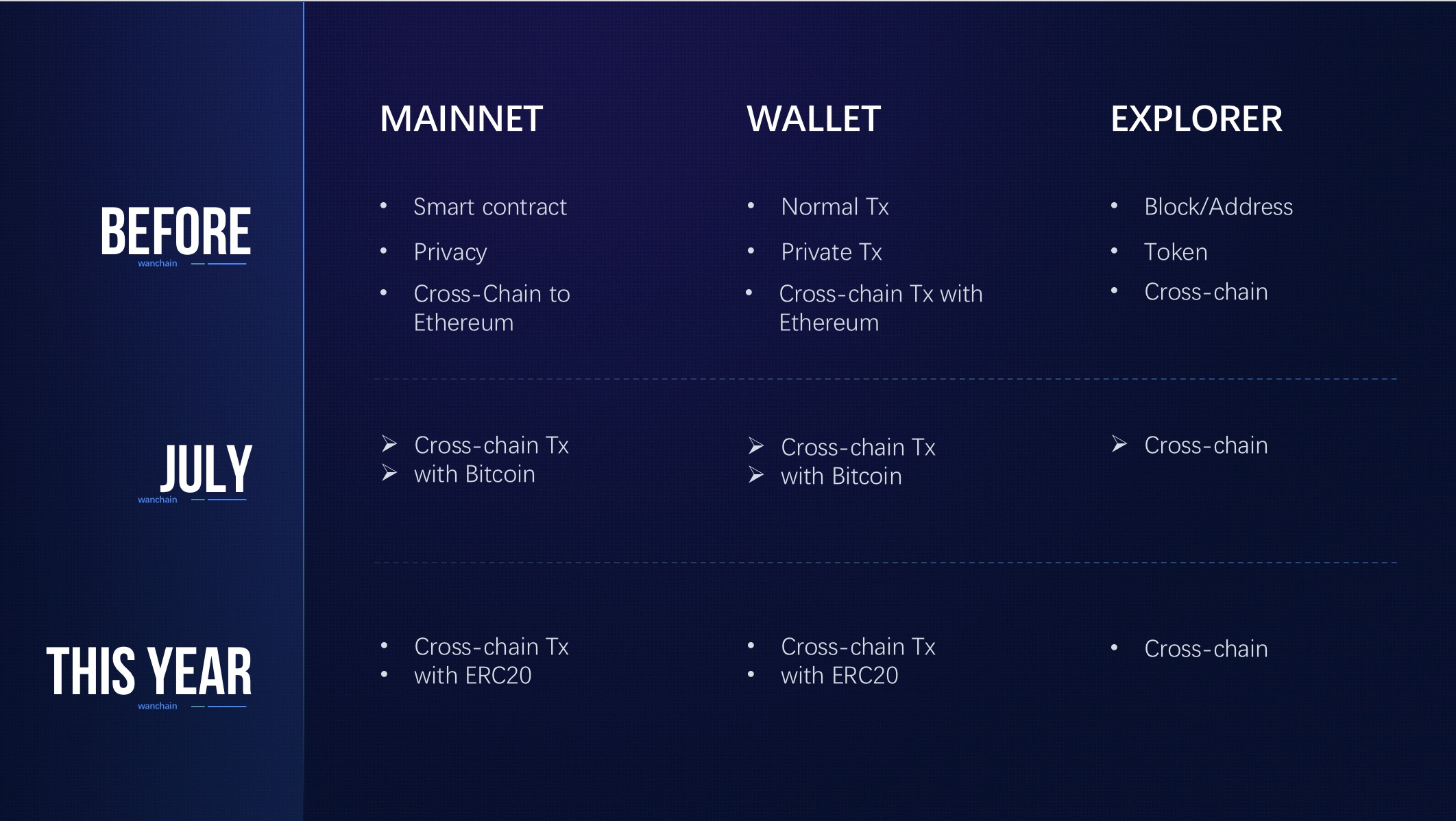 | | MAINNET | WALLET | EXPLORER |
|---|---|---|---|
| BEFORE wanchain | • Smart contract • Privacy • Cross-Chain to Ethereum | • Normal Tx • Private Tx • Cross-chain Tx with Ethereum | • Block/Address • Token • Cross-chain |
| JULY wanchain | ➢ Cross-chain Tx ➢ with Bitcoin | ➢ Cross-chain Tx ➢ with Bitcoin | ➢ Cross-chain |
| THIS YEAR wanchain | • Cross-chain Tx • with ERC20 | • Cross-chain Tx • with ERC20 | • Cross-chain |